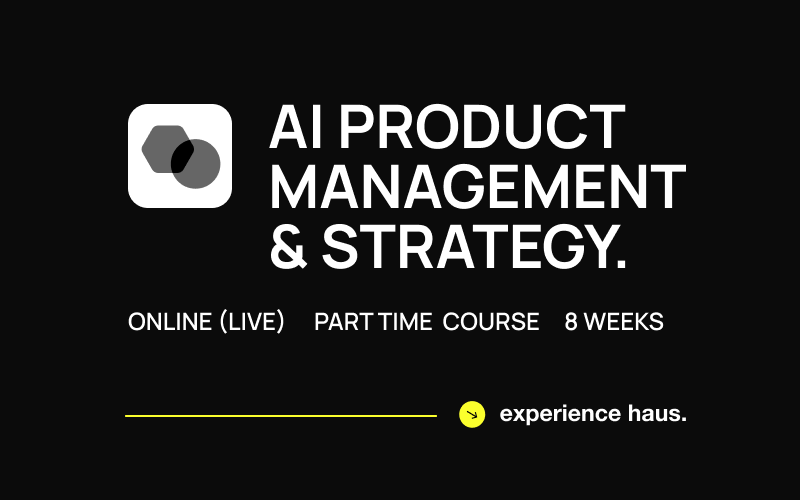 AI PRODUCT MANAGEMENT & STRATEGY.

ONLINE (LIVE) PART TIME COURSE 8 WEEKS

experience haus.